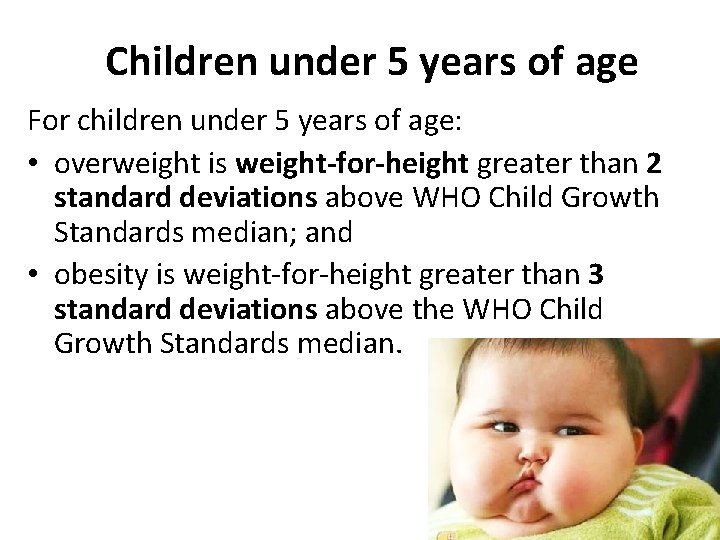 Children under 5 years of age

For children under 5 years of age:

• overweight is weight-for-height greater than 2 standard deviations above WHO Child Growth Standards median; and

• obesity is weight-for-height greater than 3 standard deviations above the WHO Child Growth Standards median.